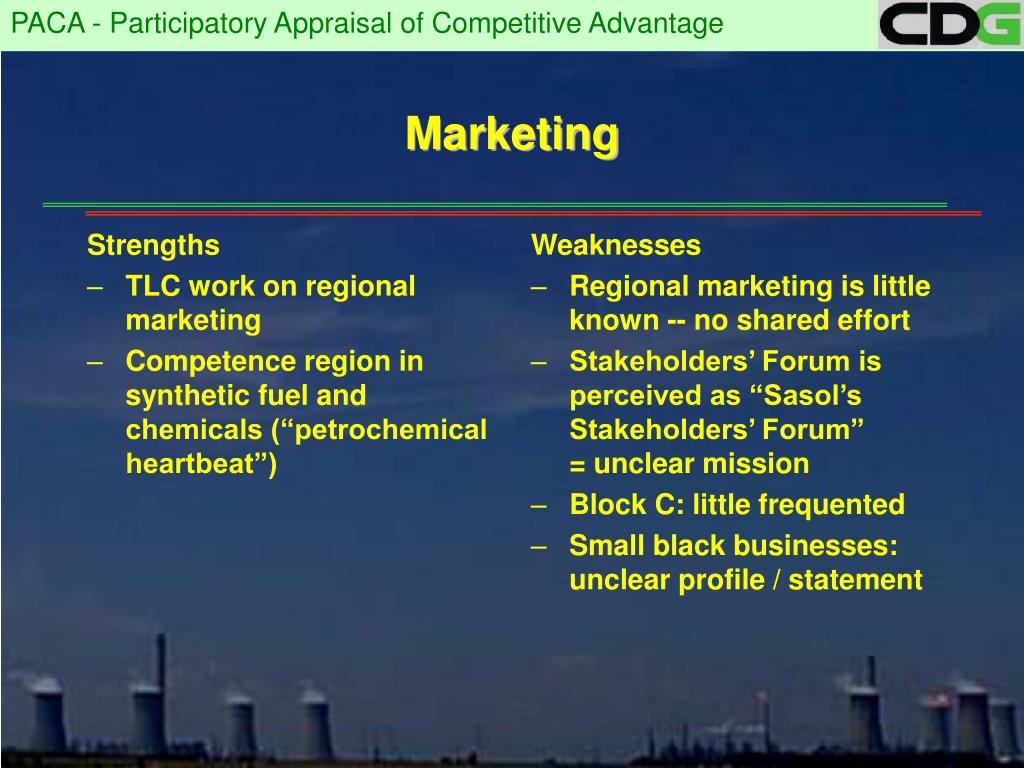 PACA - Participatory Appraisal of Competitive Advantage

CDG

Marketing

Strengths
– TLC work on regional marketing
– Competence region in synthetic fuel and chemicals (“petrochemical heartbeat”)

Weaknesses
– Regional marketing is little known -- no shared effort
– Stakeholders’ Forum is perceived as “Sasol’s Stakeholders’ Forum” = unclear mission
– Block C: little frequented
– Small black businesses: unclear profile / statement